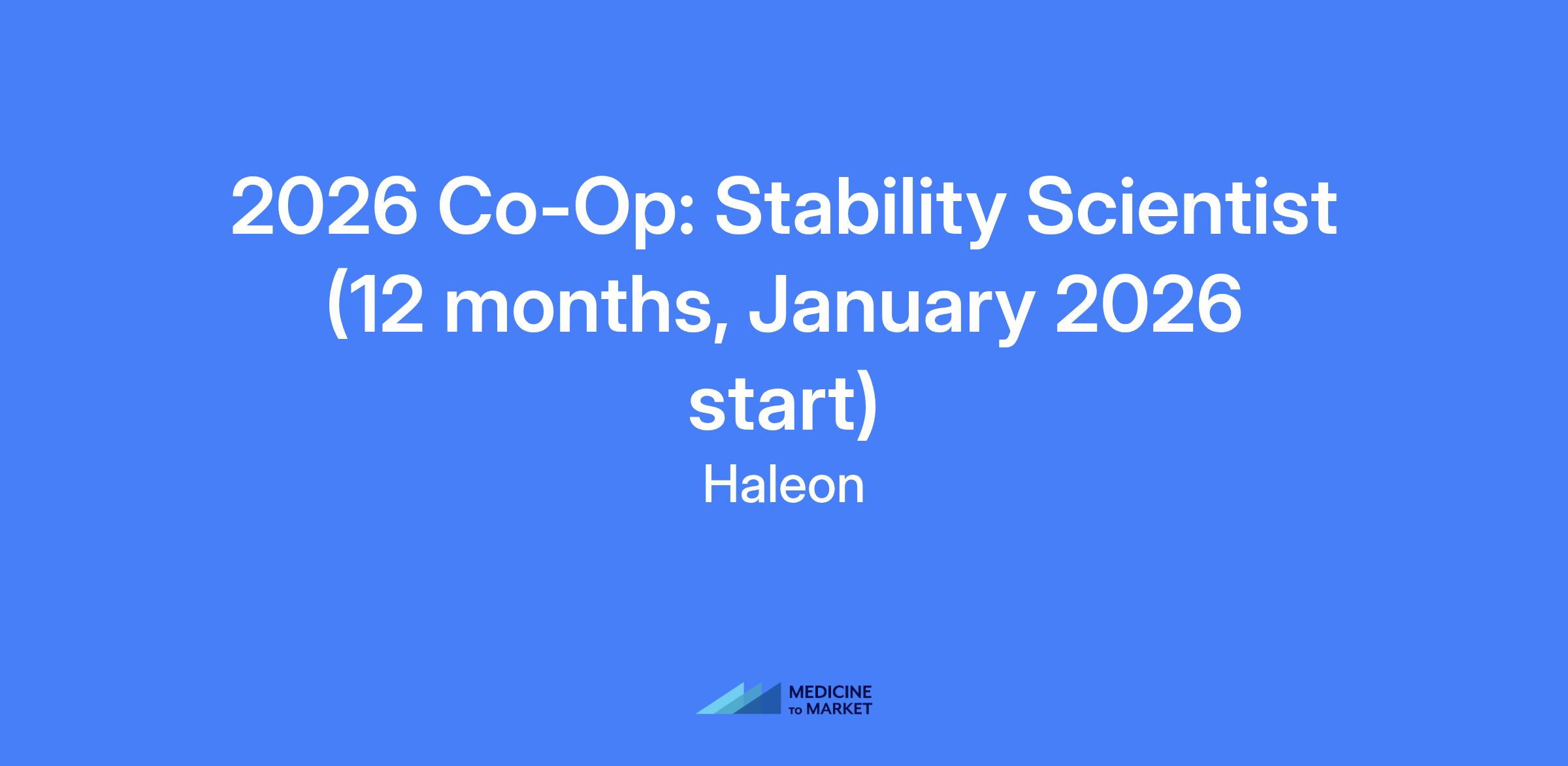 2026 Co-Op: Stability Scientist (12 months, January 2026 start)

Haleon

MEDICINE TO MARKET